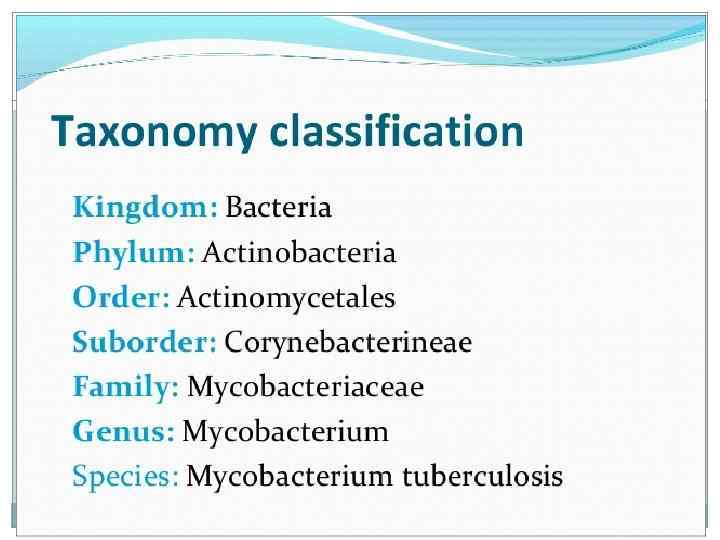 Taxonomy classification

Kingdom: Bacteria
Phylum: Actinobacteria
Order: Actinomycetales
Suborder: Corynebacterineae
Family: Mycobacteriaceae
Genus: Mycobacterium
Species: Mycobacterium tuberculosis